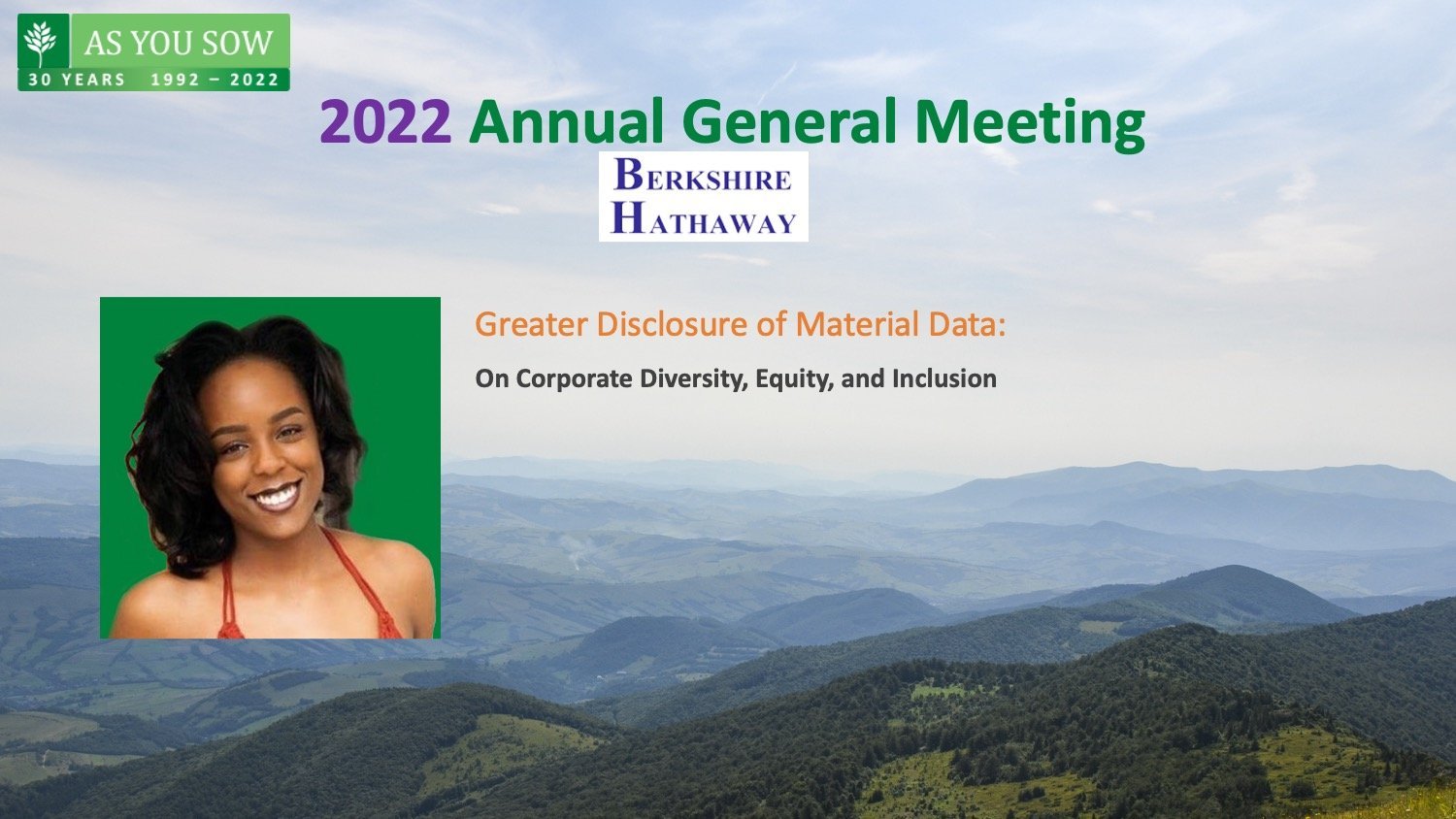 AS YOU SOW
30 YEARS 1992 – 2022

2022 Annual General Meeting

BERKSHIRE
HATHAWAY

Greater Disclosure of Material Data:

On Corporate Diversity, Equity, and Inclusion